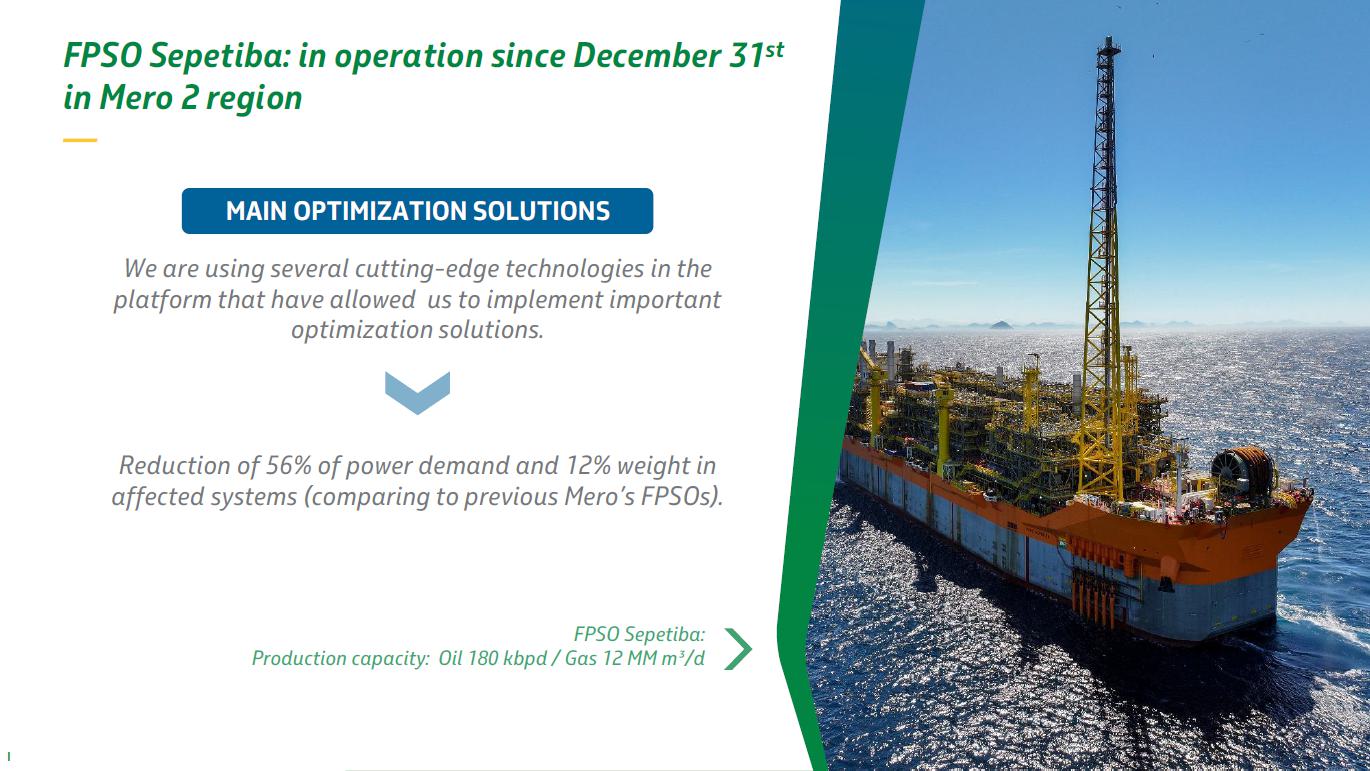 FPSO Sepetiba: in operation since December 31$^{st}$ in Mero 2 region

MAIN OPTIMIZATION SOLUTIONS

We are using several cutting-edge technologies in the platform that have allowed us to implement important optimization solutions.

Reduction of 56% of power demand and 12% weight in affected systems (comparing to previous Mero's FPSOs).

FPSO Sepetiba:
Production capacity: Oil 180 kbpd / Gas 12 MM m$^3$/d